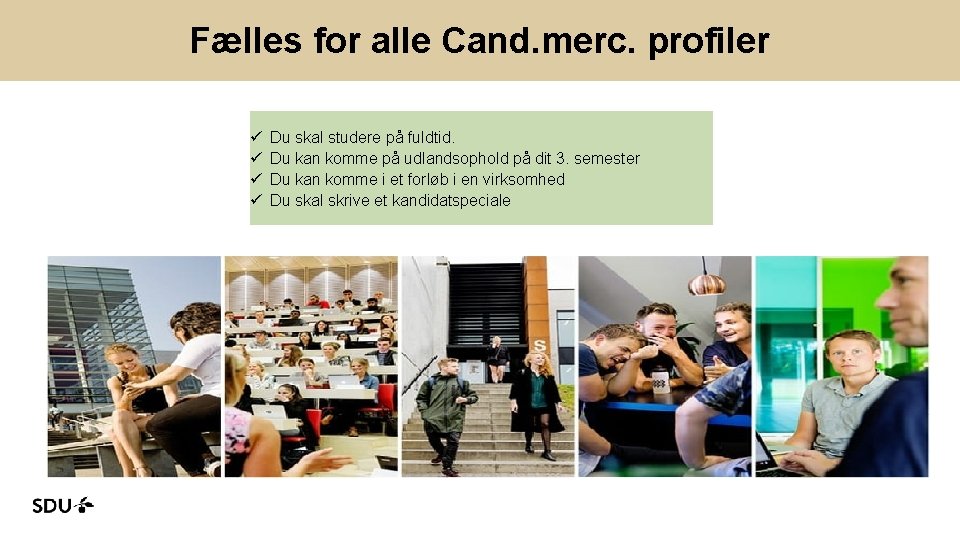 Fælles for alle Cand.merc. profiler

✓ Du skal studere på fuldtid.
✓ Du kan komme på udlandsophold på dit 3. semester
✓ Du kan komme i et forløb i en virksomhed
✓ Du skal skrive et kandidatspeciale

SDU